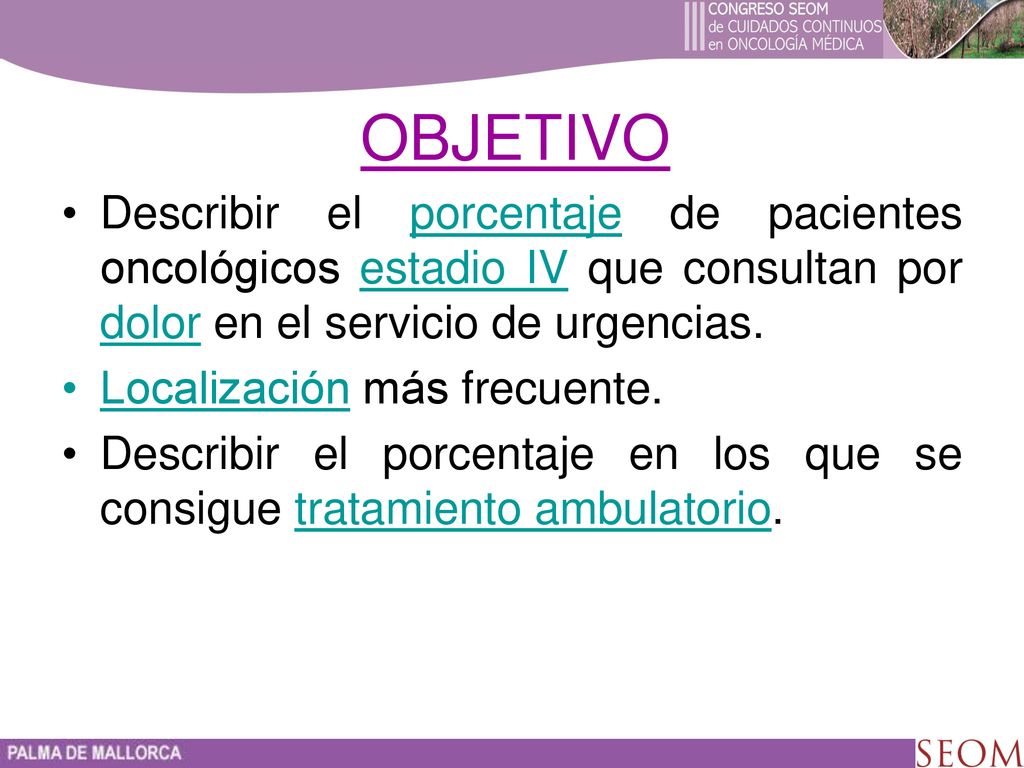 III CONGRESO SEOM de CUIDADOS CONTINUOS en ONCOLOGÍA MÉDICA

OBJETIVO

• Describir el porcentaje de pacientes oncológicos estadio IV que consultan por dolor en el servicio de urgencias.

• Localización más frecuente.

• Describir el porcentaje en los que se consigue tratamiento ambulatorio.

PALMA DE MALLORCA

SEOM